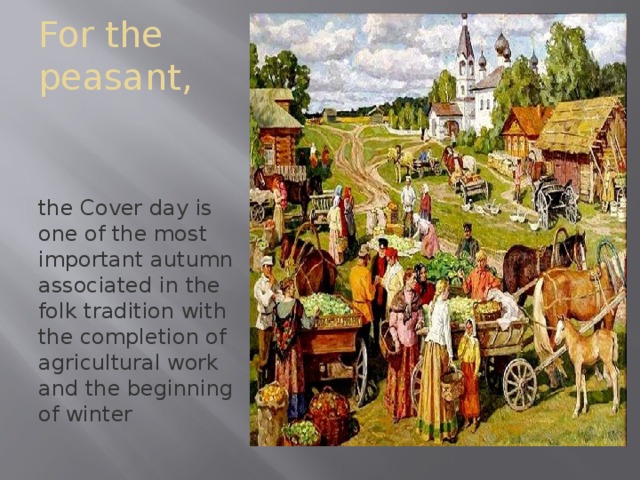 For the peasant,

the Cover day is one of the most important autumn associated in the folk tradition with the completion of agricultural work and the beginning of winter